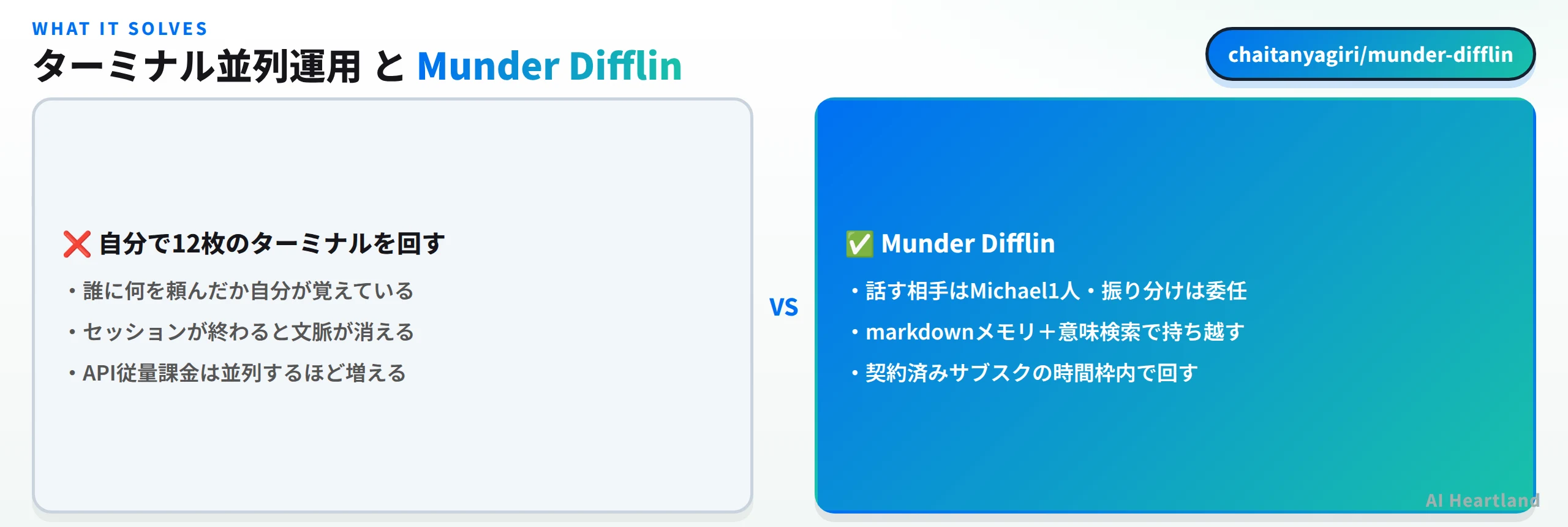 WHAT IT SOLVES

ターミナル並列運用 と Munder Difflin

chaitanyagiri/munder-difflin

❌ 自分で12枚のターミナルを回す

・誰に何を頼んだか自分が覚えている

・セッションが終わると文脈が消える

・API従量課金は並列するほど増える

VS

✅ Munder Difflin

・話す相手はMichael1人・振り分けは委任

・markdownメモリ＋意味検索で持ち越す

・契約済みサブスクの時間枠内で回す

AI Heartland